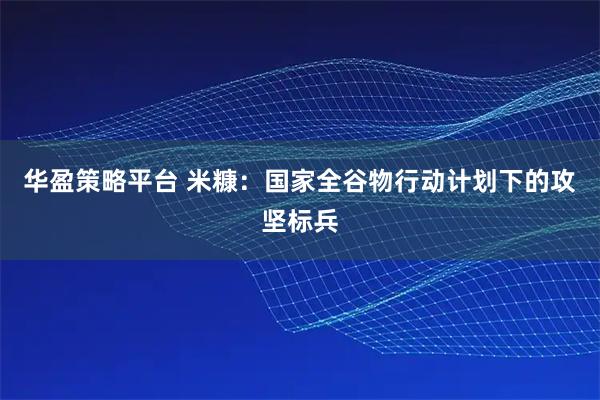 华盈策略平台 米糠：国家全谷物行动计划下的攻坚标兵